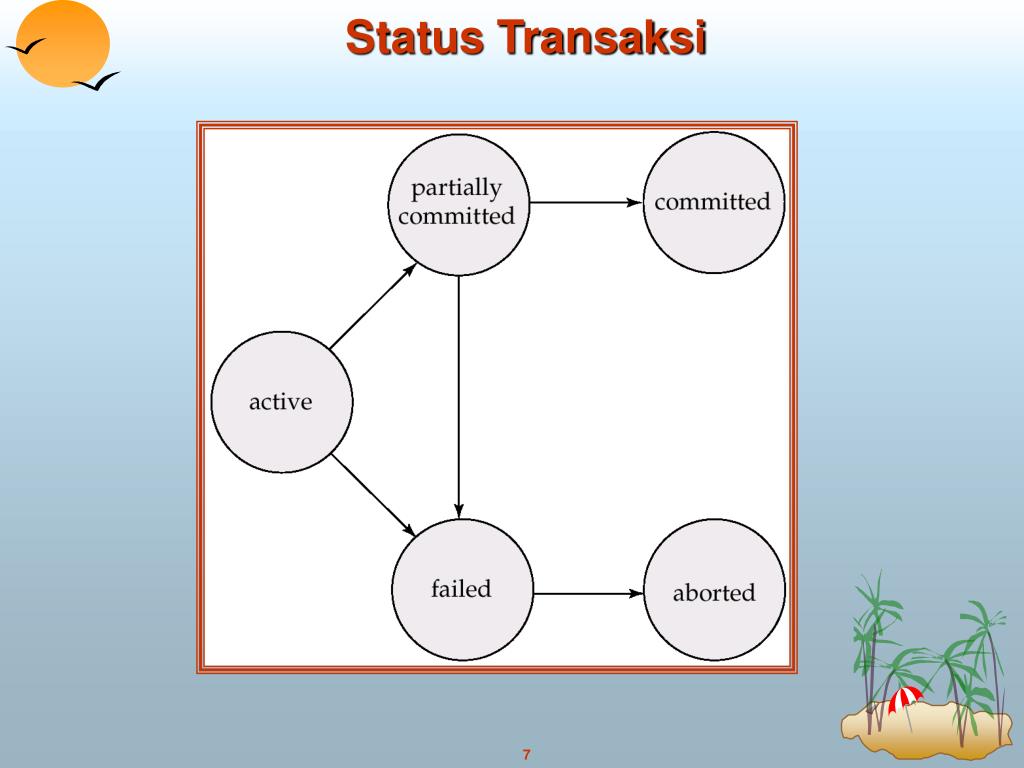 Status Transaksi

partially committed

committed

active

failed

aborted

7